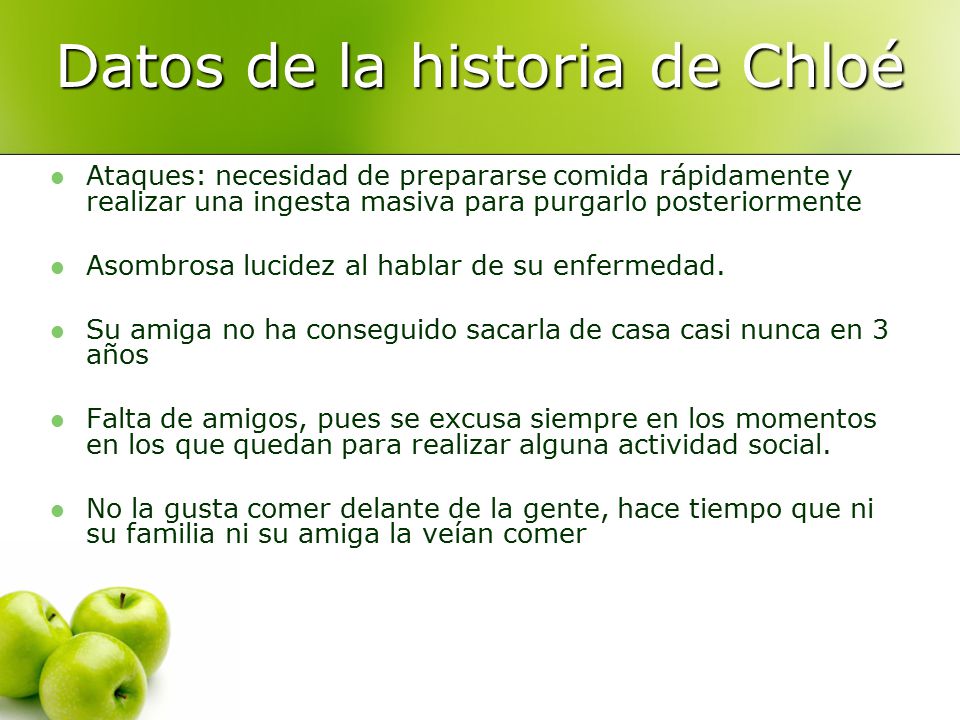 Datos de la historia de Chloé

- Ataques: necesidad de prepararse comida rápidamente y realizar una ingesta masiva para purgarlo posteriormente

- Asombrosa lucidez al hablar de su enfermedad.

- Su amiga no ha conseguido sacarla de casa casi nunca en 3 años

- Falta de amigos, pues se excusa siempre en los momentos en los que quedan para realizar alguna actividad social.

- No la gusta comer delante de la gente, hace tiempo que ni su familia ni su amiga la veían comer